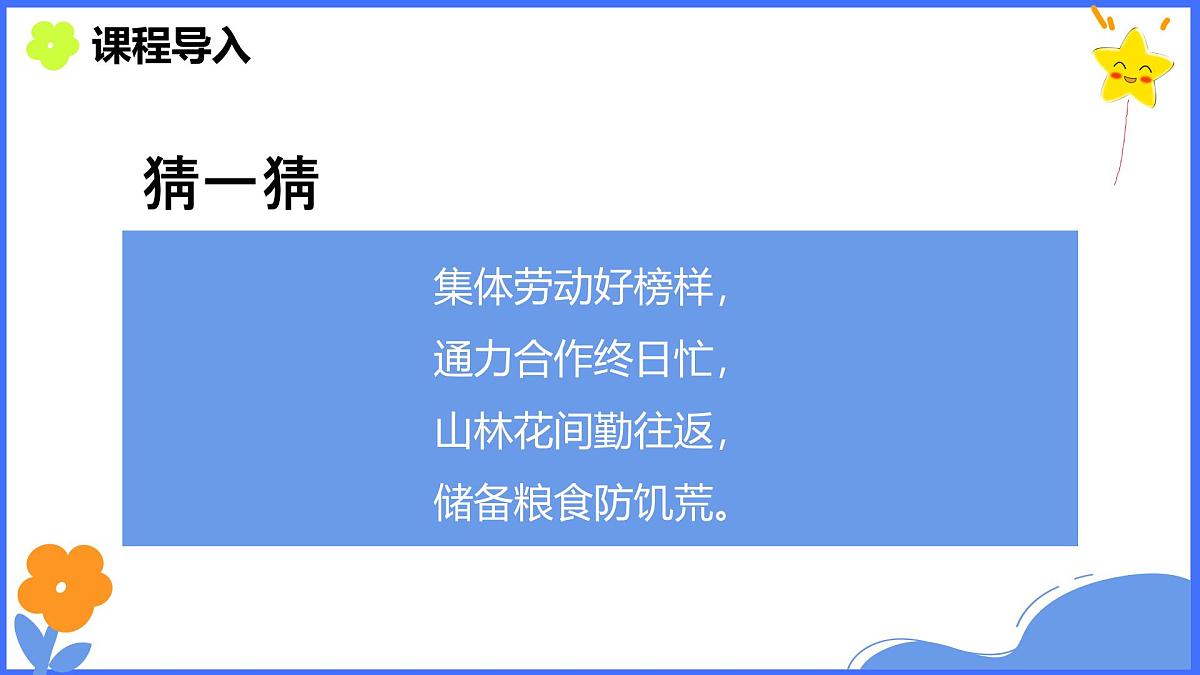 课程导入

猜一猜

集体劳动好榜样，
通力合作终日忙，
山林花间勤往返，
储备粮食防饥荒。